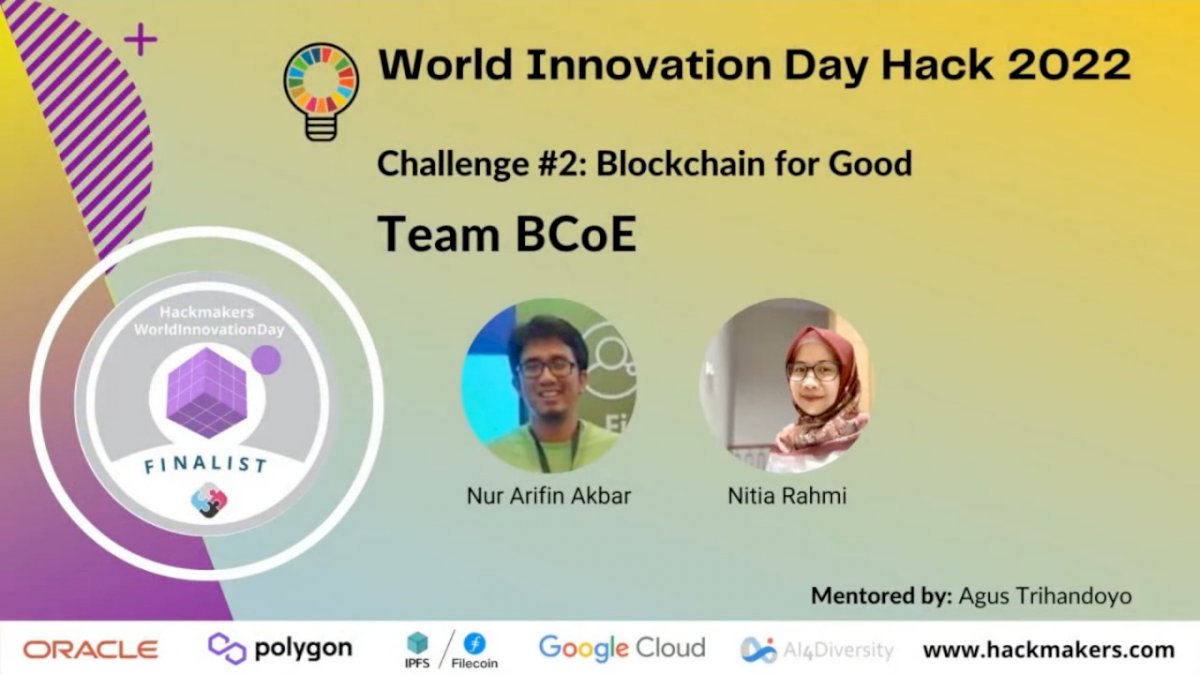 World Innovation Day Hack 2022

Challenge #2: Blockchain for Good

Team BCoE

Hackmakers
WorldInnovationDay

FINALIST

Nur Arifin Akbar

Nitia Rahmi

Mentored by: Agus Trihandoyo

ORACLE

polygon

IPFS / Filecoin

Google Cloud

AI4Diversity

www.hackmakers.com